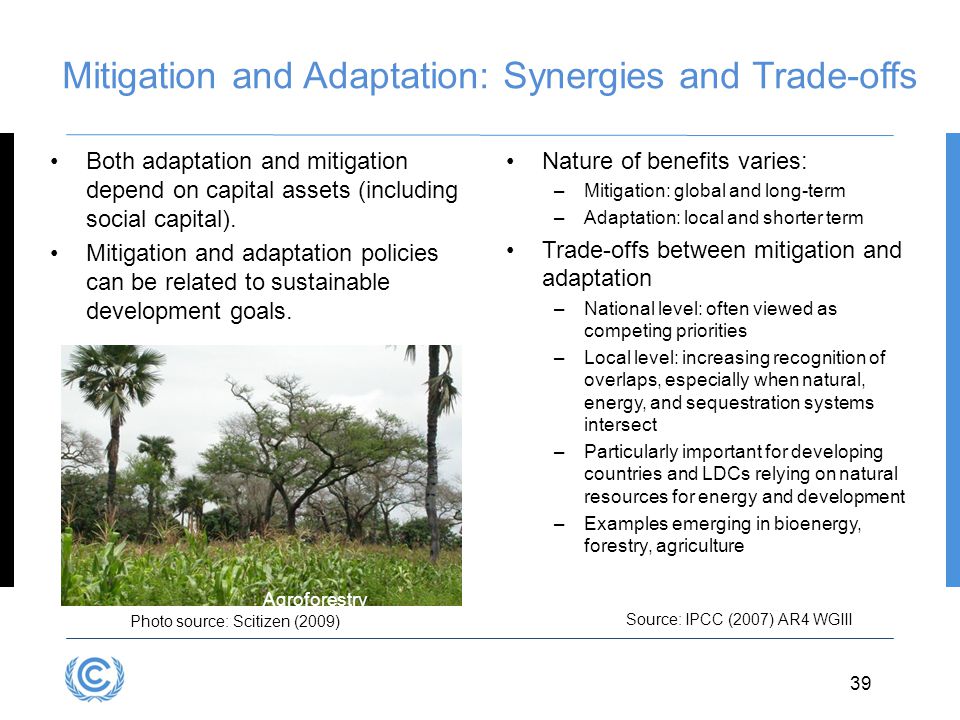 Mitigation and Adaptation: Synergies and Trade-offs

• Both adaptation and mitigation depend on capital assets (including social capital).

• Mitigation and adaptation policies can be related to sustainable development goals.

Agroforestry

Photo source: Scitizen (2009)

• Nature of benefits varies:

– Mitigation: global and long-term

– Adaptation: local and shorter term

• Trade-offs between mitigation and adaptation

– National level: often viewed as competing priorities

– Local level: increasing recognition of overlaps, especially when natural, energy, and sequestration systems intersect

– Particularly important for developing countries and LDCs relying on natural resources for energy and development

– Examples emerging in bioenergy, forestry, agriculture

Source: IPCC (2007) AR4 WGIII

39